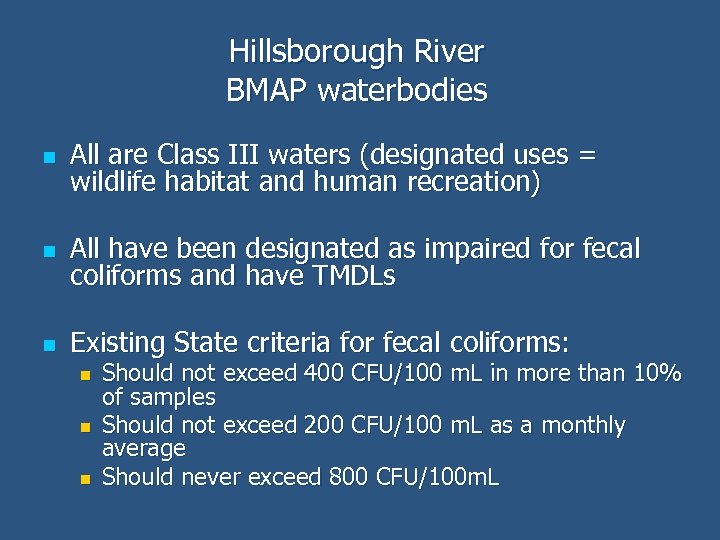 Hillsborough River
BMAP waterbodies

- All are Class III waters (designated uses = wildlife habitat and human recreation)

- All have been designated as impaired for fecal coliforms and have TMDLs

- Existing State criteria for fecal coliforms:
  - Should not exceed 400 CFU/100 mL in more than 10% of samples
  - Should not exceed 200 CFU/100 mL as a monthly average
  - Should never exceed 800 CFU/100mL